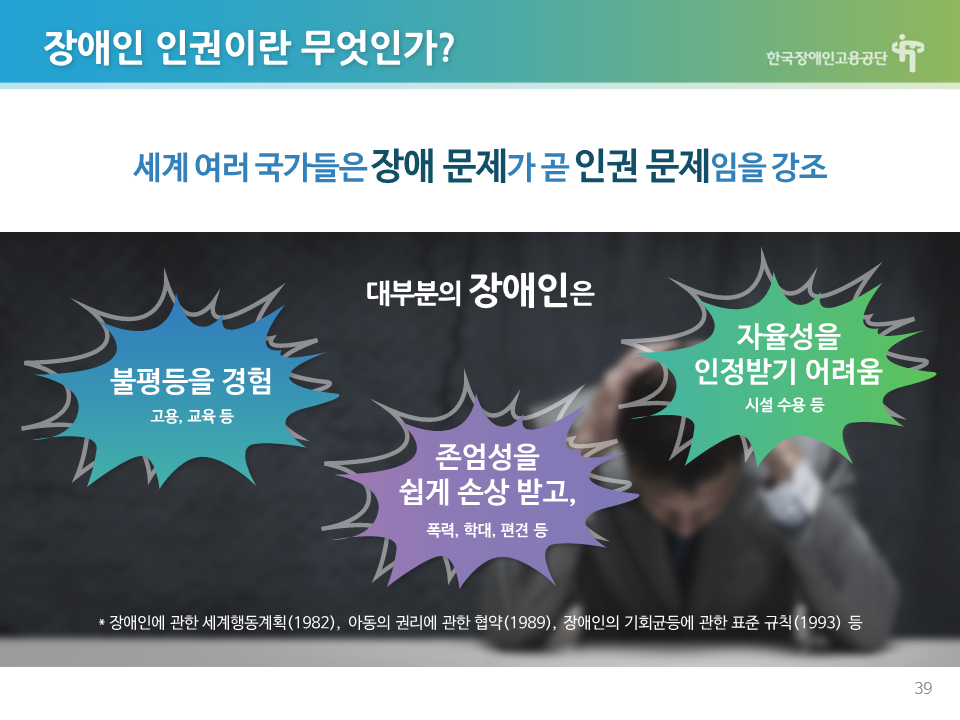 장애인 인권이란 무엇인가?

한국장애인고용공단

세계 여러 국가들은 장애 문제가 곧 인권 문제임을 강조

대부분의 장애인은

불평등을 경험
고용, 교육 등

존엄성을 쉽게 손상 받고,
폭력, 학대, 편견 등

자율성을 인정받기 어려움
시설 수용 등

* 장애인에 관한 세계행동계획(1982), 아동의 권리에 관한 협약(1989), 장애인의 기회균등에 관한 표준 규칙(1993) 등

39